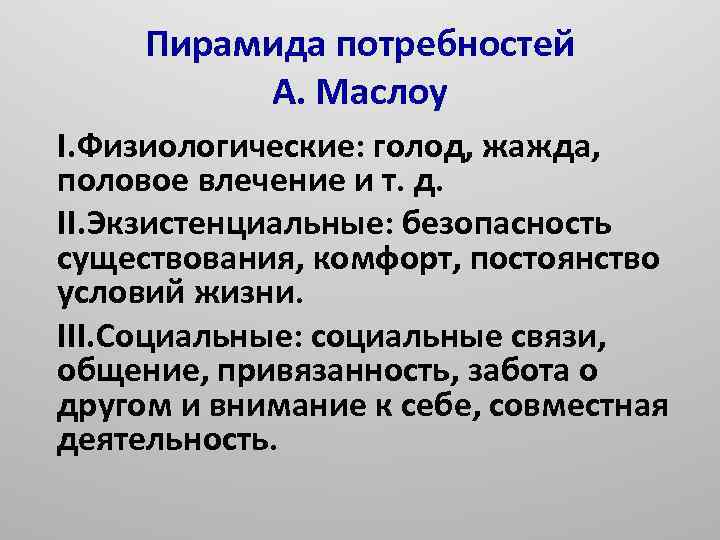 Пирамида потребностей
А. Маслоу

I.Физиологические: голод, жажда, половое влечение и т. д.

II.Экзистенциальные: безопасность существования, комфорт, постоянство условий жизни.

III.Социальные: социальные связи, общение, привязанность, забота о другом и внимание к себе, совместная деятельность.